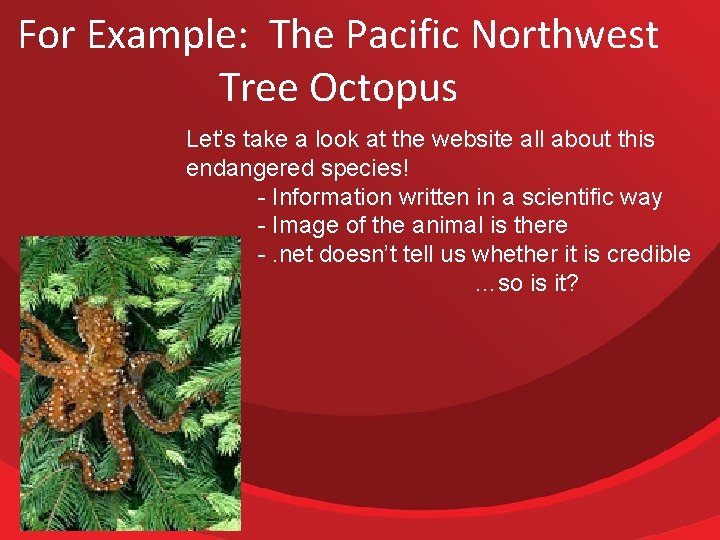 For Example: The Pacific Northwest Tree Octopus

Let's take a look at the website all about this endangered species!

- Information written in a scientific way
- Image of the animal is there
- .net doesn't tell us whether it is credible

…so is it?